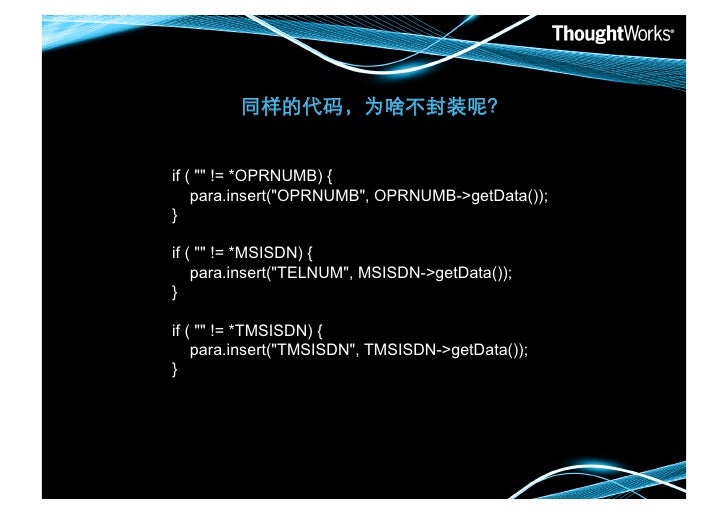 ThoughtWorks®

同样的代码，为啥不封装呢?

if ( "" != *OPRNUMB) {
    para.insert("OPRNUMB", OPRNUMB->getData());
}

if ( "" != *MSISDN) {
    para.insert("TELNUM", MSISDN->getData());
}

if ( "" != *TMSISDN) {
    para.insert("TMSISDN", TMSISDN->getData());
}